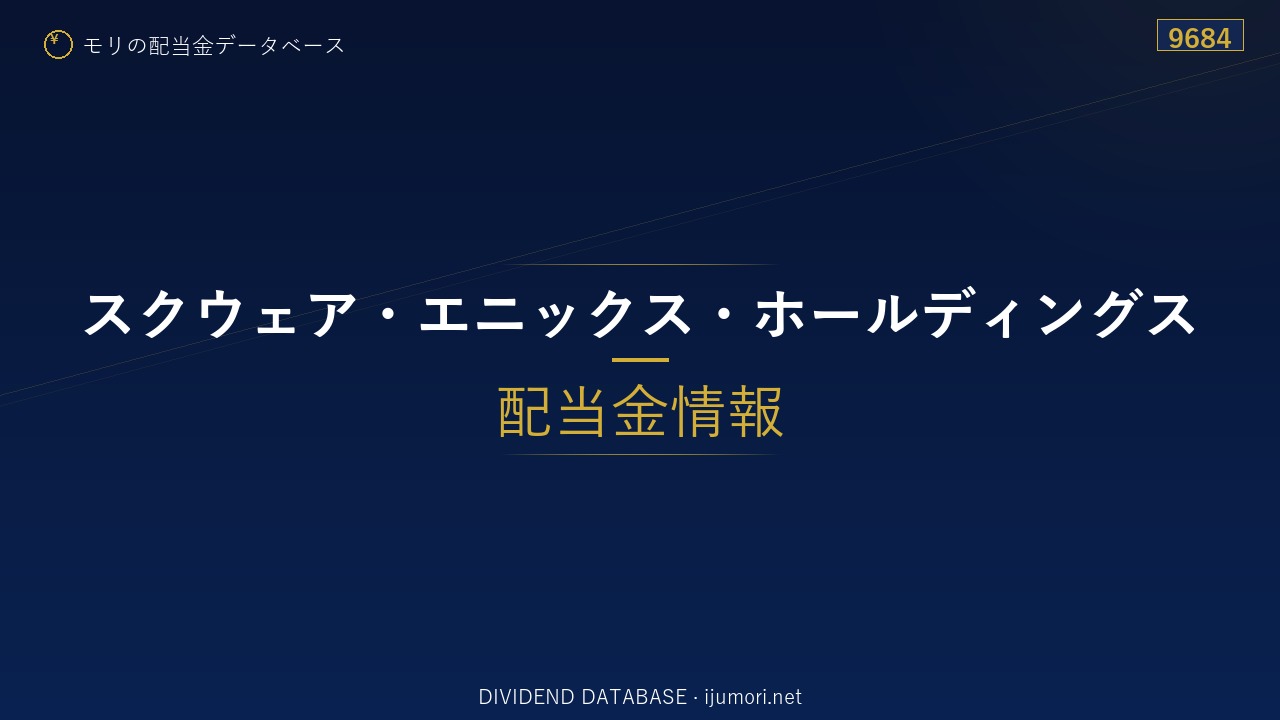 ¥ モリの配当金データベース

9684

スクウェア・エニックス・ホールディングス

配当金情報

DIVIDEND DATABASE · ijumori.net